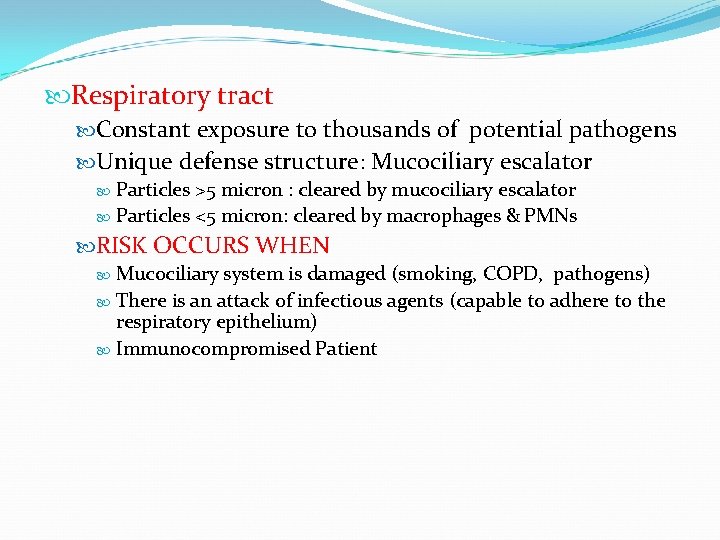 Respiratory tract

Constant exposure to thousands of potential pathogens

Unique defense structure: Mucociliary escalator

Particles >5 micron : cleared by mucociliary escalator

Particles <5 micron: cleared by macrophages & PMNs

RISK OCCURS WHEN

Mucociliary system is damaged (smoking, COPD, pathogens)

There is an attack of infectious agents (capable to adhere to the respiratory epithelium)

Immunocompromised Patient